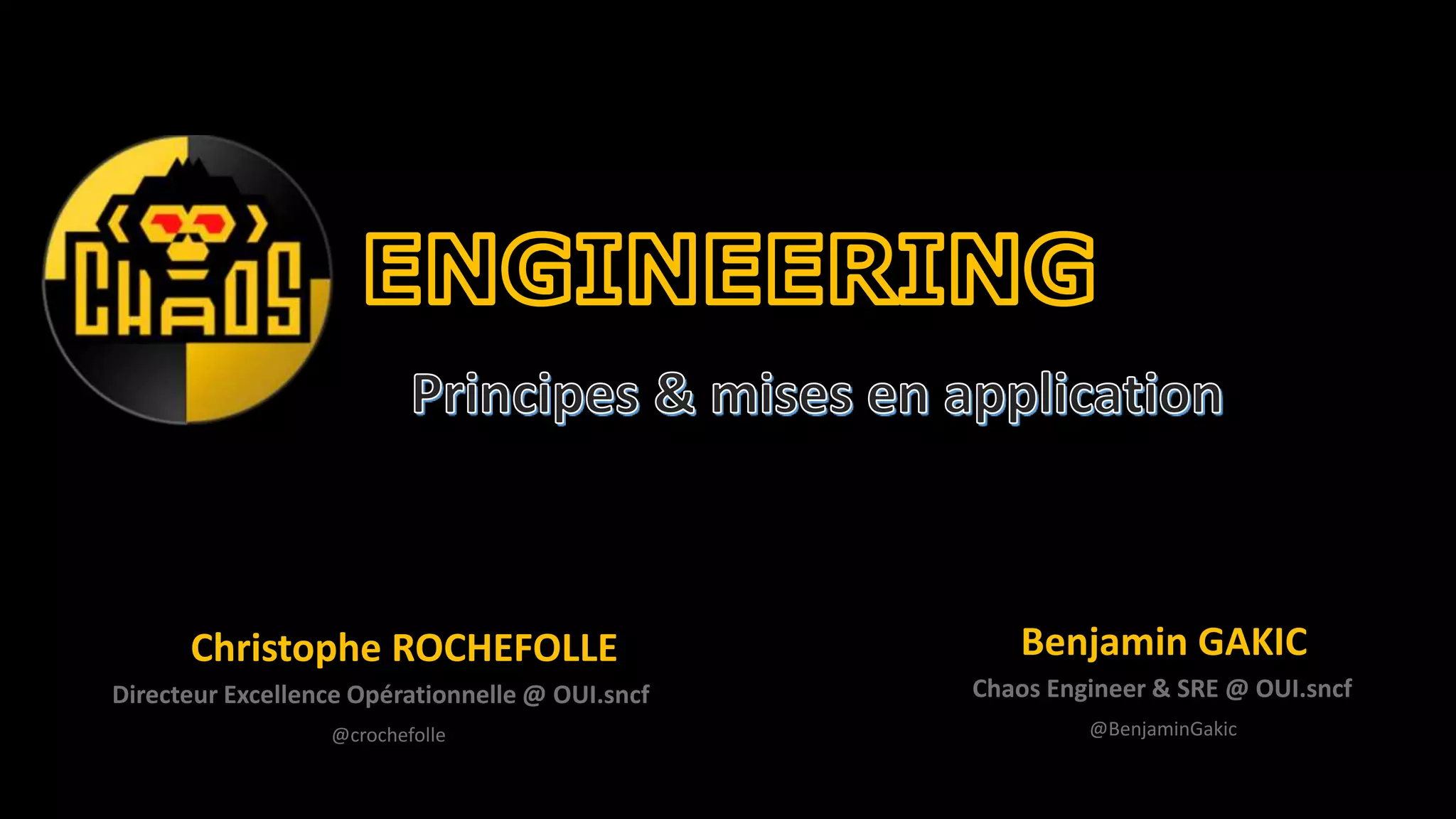 CHAOS

ENGINEERING

Principes & mises en application

Christophe ROCHEFOLLE
Directeur Excellence Opérationnelle @ OUI.sncf
@crochefolle

Benjamin GAKIC
Chaos Engineer & SRE @ OUI.sncf
@BenjaminGakic